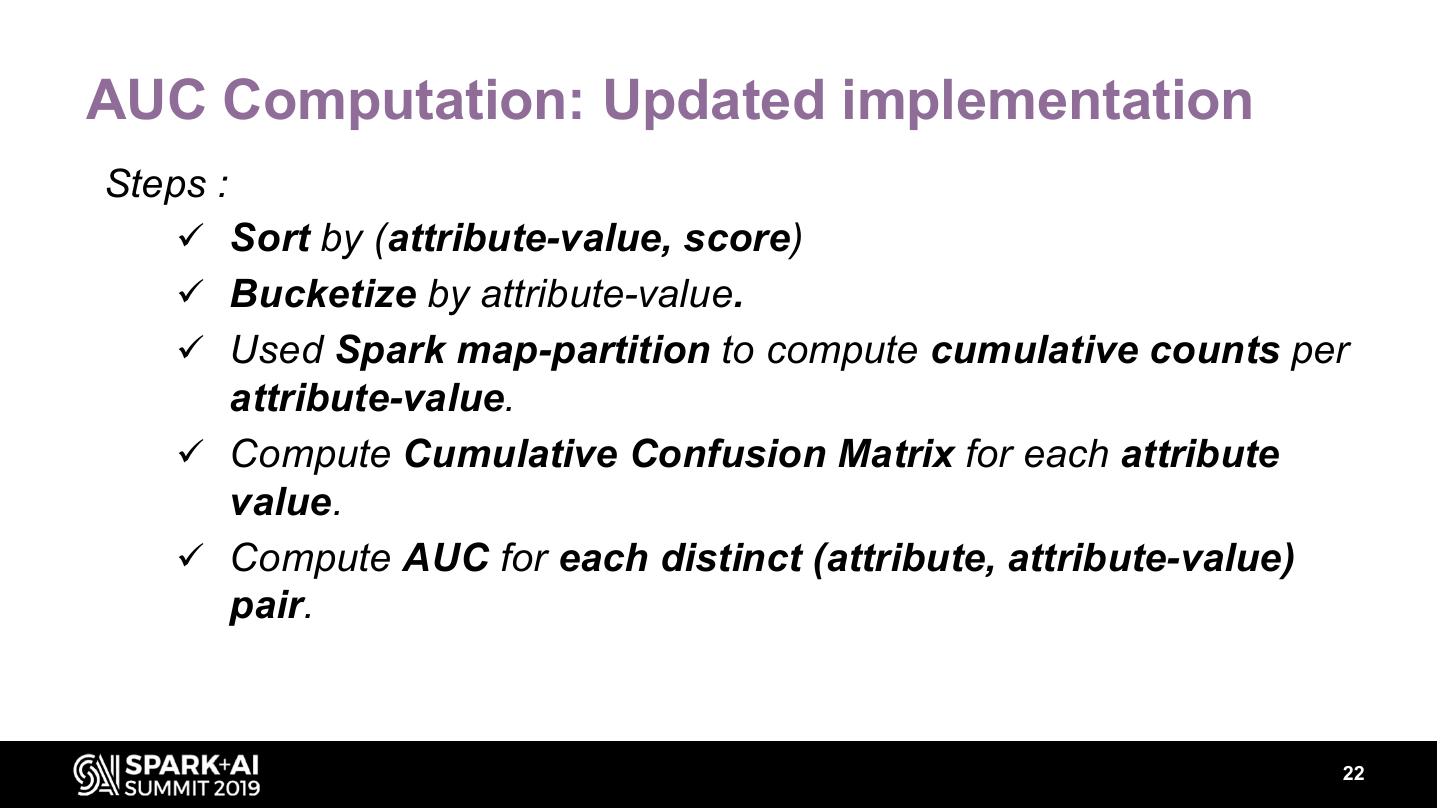 AUC Computation: Updated implementation

Steps :

✓ Sort by (attribute-value, score)

✓ Bucketize by attribute-value.

✓ Used Spark map-partition to compute cumulative counts per attribute-value.

✓ Compute Cumulative Confusion Matrix for each attribute value.

✓ Compute AUC for each distinct (attribute, attribute-value) pair.

SPARK+AI SUMMIT 2019

22